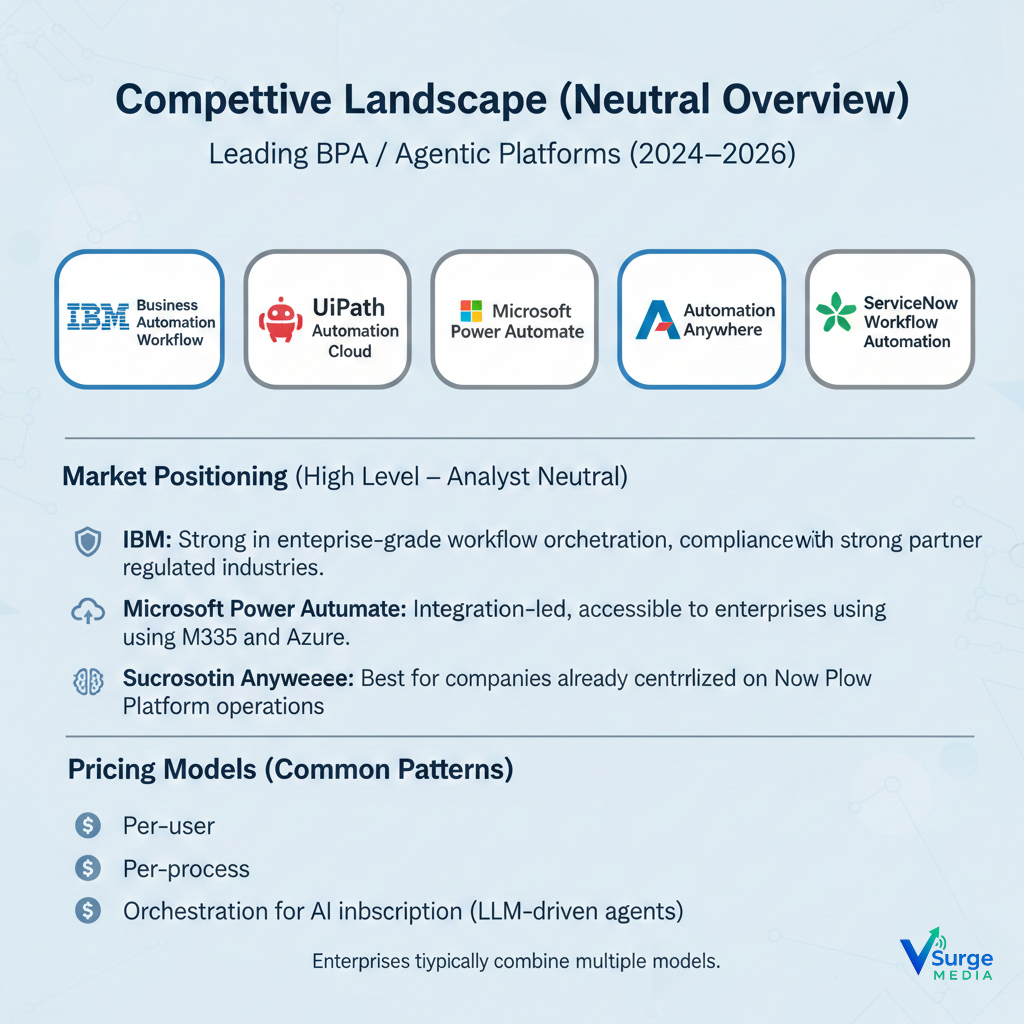 Compettive Landscape (Neutral Overview)

Leading BPA / Agentic Platforms (2024–2026)

IBM Business Automation Workflow

UiPath Automation Cloud

Microsoft Power Automate

Automation Anywhere

ServiceNow Workflow Automation

Market Positioning (High Level – Analyst Neutral)

IBM: Strong in enteprise-grade workflow orchetration, compliancewith strong partner regulated industries.

Microsoft Power Autumate: Integration-led, accessible to enterprises using using M335 and Azure.

Sucrosotin Anyweeee: Best for companies already centrrlized on Now Plow Platform operations

Pricing Models (Common Patterns)

Per-user

Per-process

Orchestration for AI inbscription (LLM-driven agents)

Enterprises tiypically combine multiple models.

VSurge MEDIA